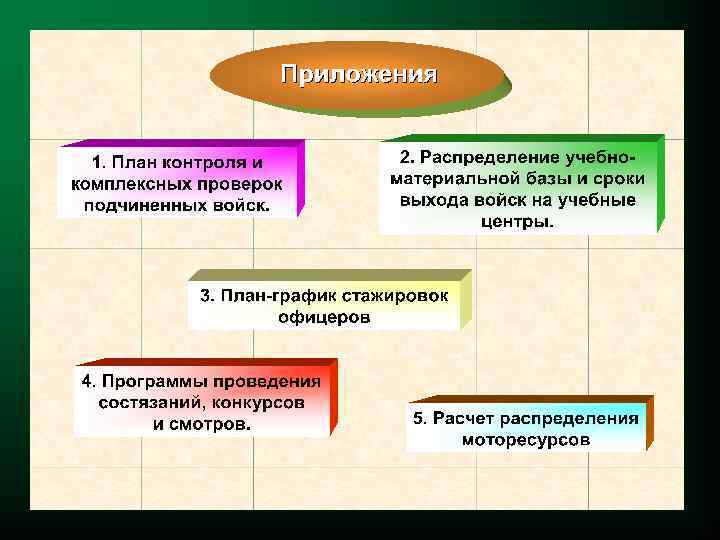 Приложения

1. План контроля и комплексных проверок подчиненных войск.

2. Распределение учебно-материальной базы и сроки выхода войск на учебные центры.

3. План-график стажировок офицеров

4. Программы проведения состязаний, конкурсов и смотров.

5. Расчет распределения моторесурсов